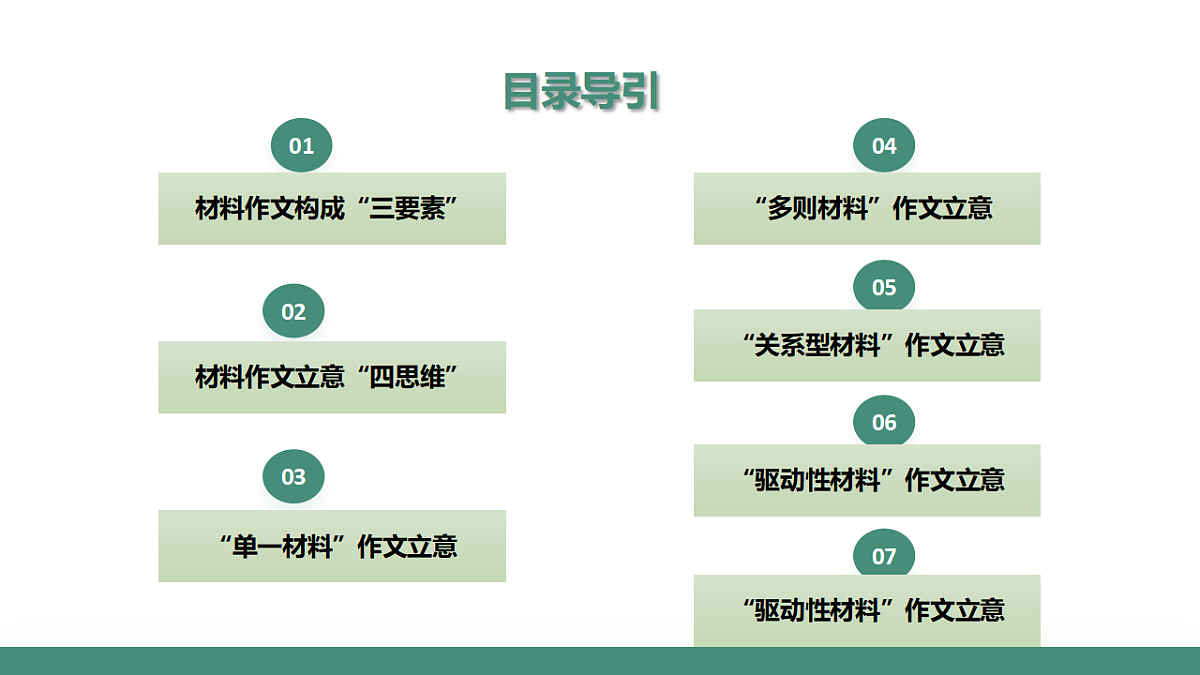 目录导引

01
材料作文构成“三要素”

02
材料作文立意“四思维”

03
“单一材料”作文立意

04
“多则材料”作文立意

05
“关系型材料”作文立意

06
“驱动性材料”作文立意

07
“驱动性材料”作文立意